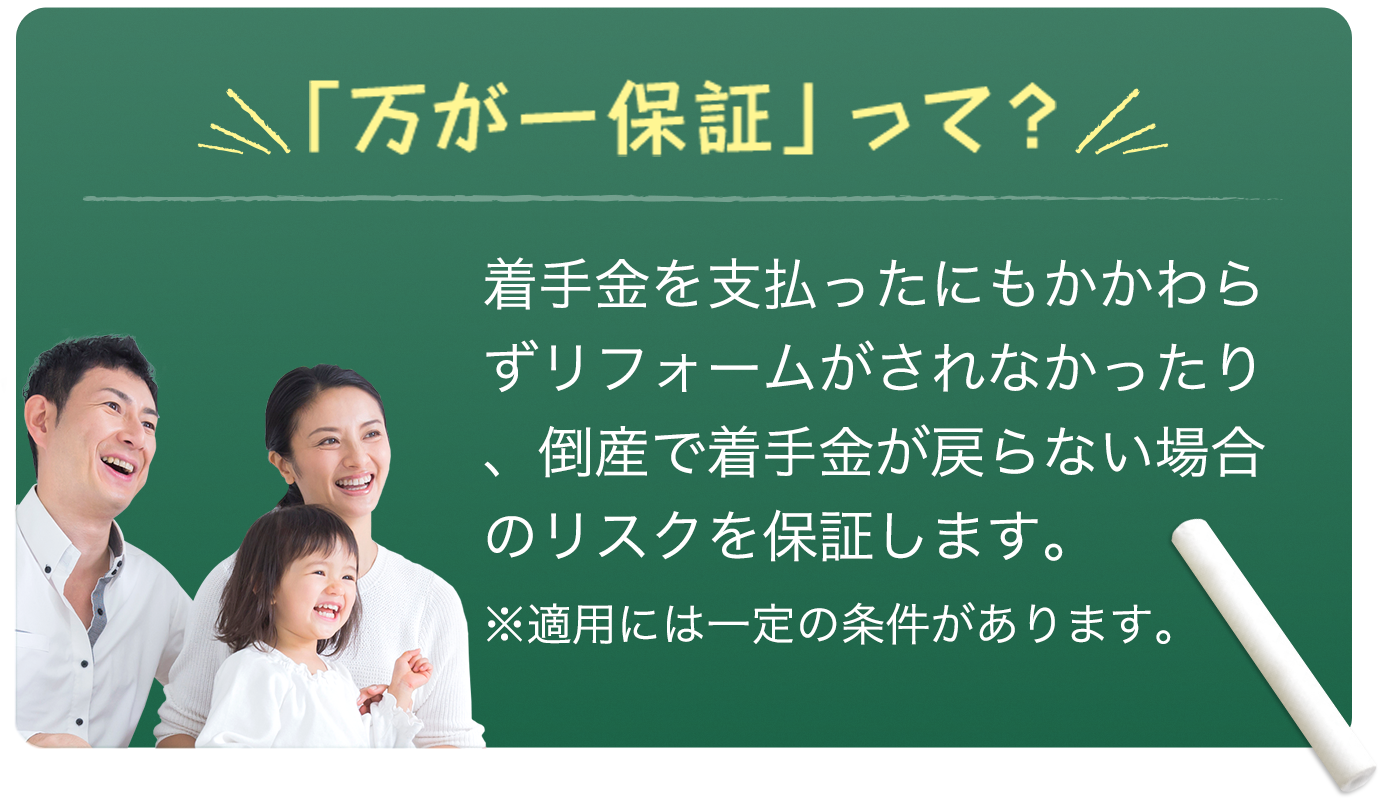 「万が一保証」って？

着手金を支払ったにもかかわらずリフォームがされなかったり、倒産で着手金が戻らない場合のリスクを保証します。

※適用には一定の条件があります。